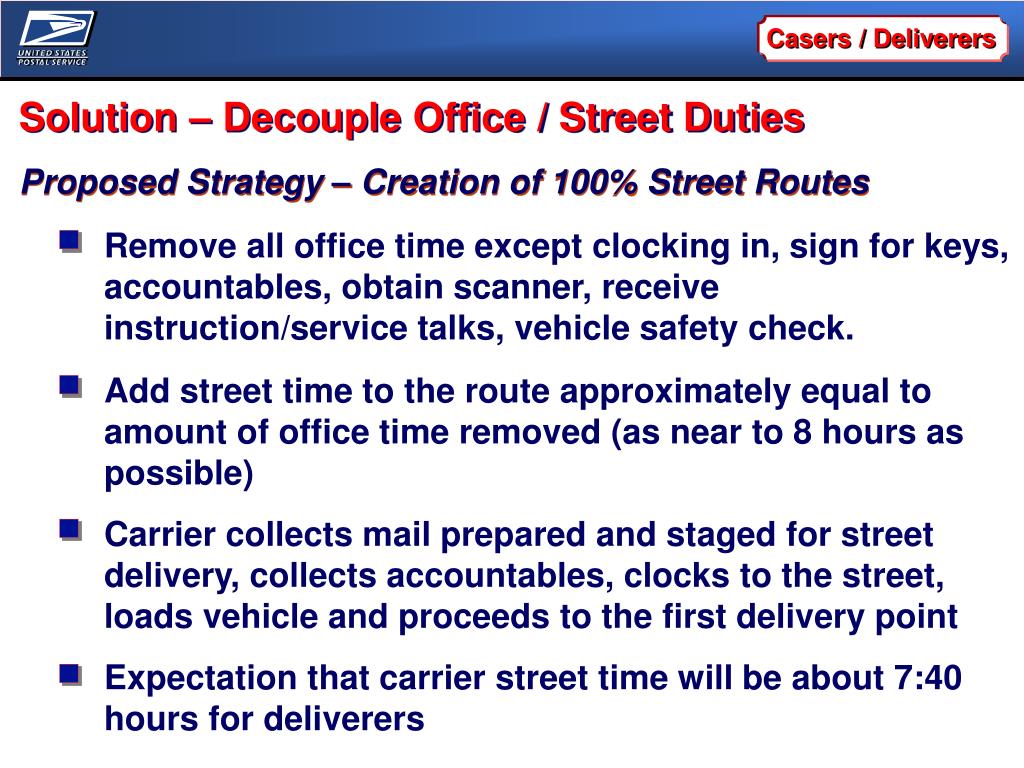 UNITED STATES POSTAL SERVICE

Casers / Deliverers

Solution – Decouple Office / Street Duties

Proposed Strategy – Creation of 100% Street Routes

Remove all office time except clocking in, sign for keys, accountables, obtain scanner, receive instruction/service talks, vehicle safety check.

Add street time to the route approximately equal to amount of office time removed (as near to 8 hours as possible)

Carrier collects mail prepared and staged for street delivery, collects accountables, clocks to the street, loads vehicle and proceeds to the first delivery point

Expectation that carrier street time will be about 7:40 hours for deliverers